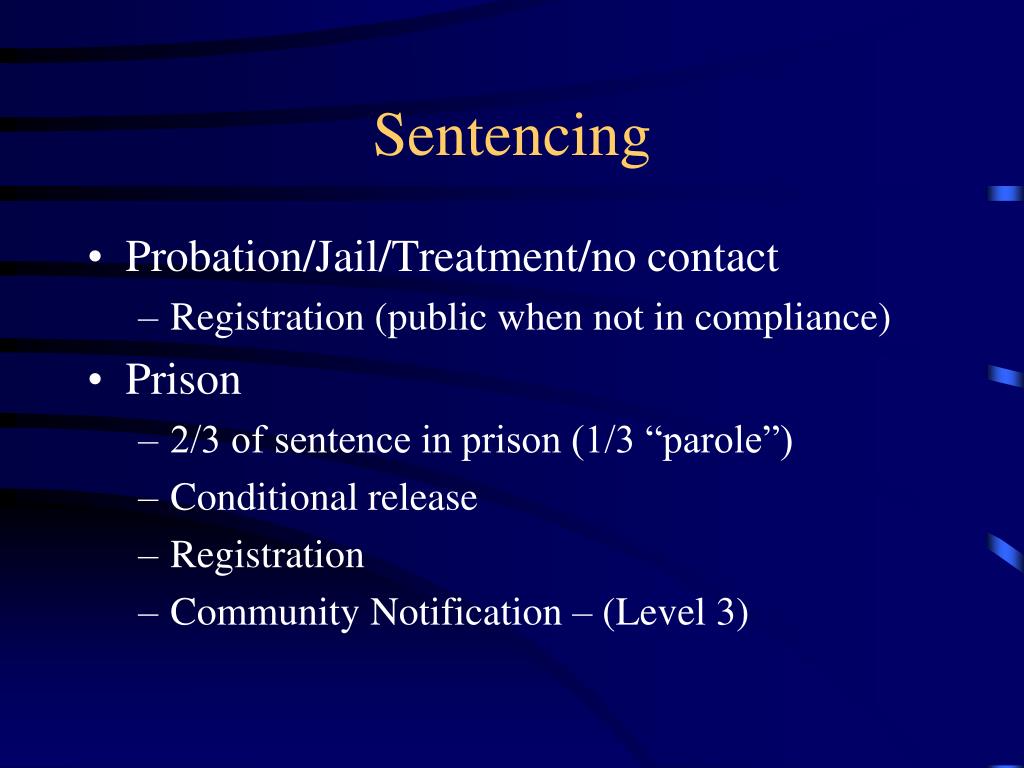 Sentencing

• Probation/Jail/Treatment/no contact
  – Registration (public when not in compliance)
• Prison
  – 2/3 of sentence in prison (1/3 “parole”)
  – Conditional release
  – Registration
  – Community Notification – (Level 3)